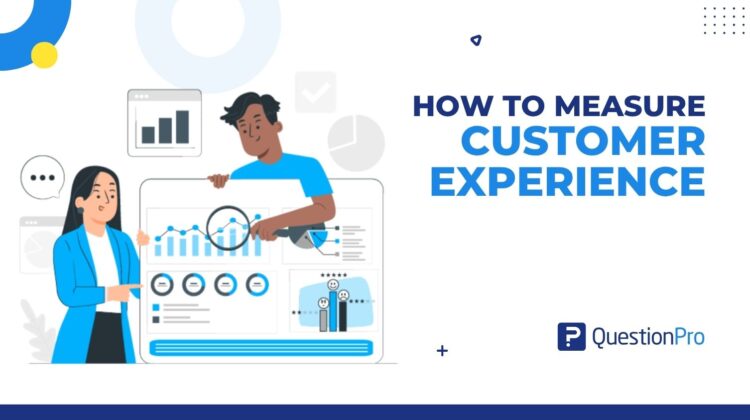 HOW TO MEASURE
CUSTOMER
EXPERIENCE

QuestionPro